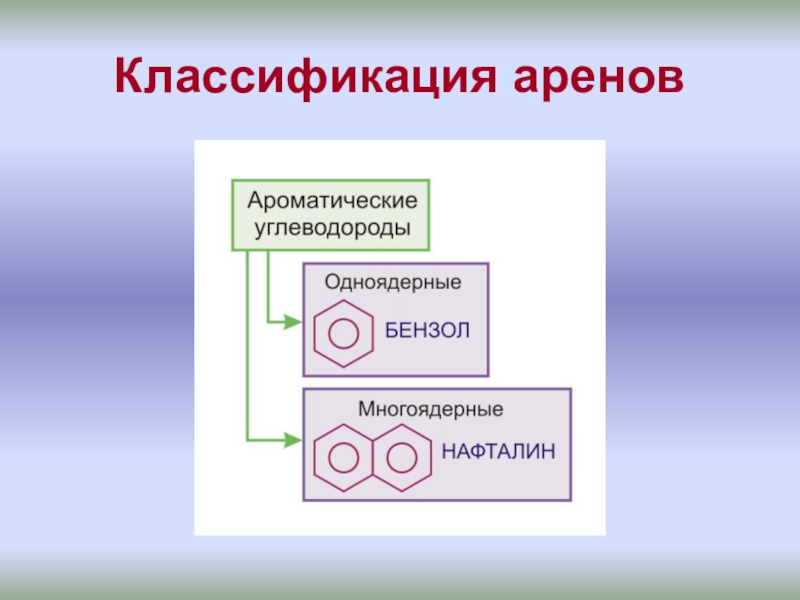 Классификация аренов

Ароматические углеводороды

Одноядерные

БЕНЗОЛ

Многоядерные

НАФТАЛИН